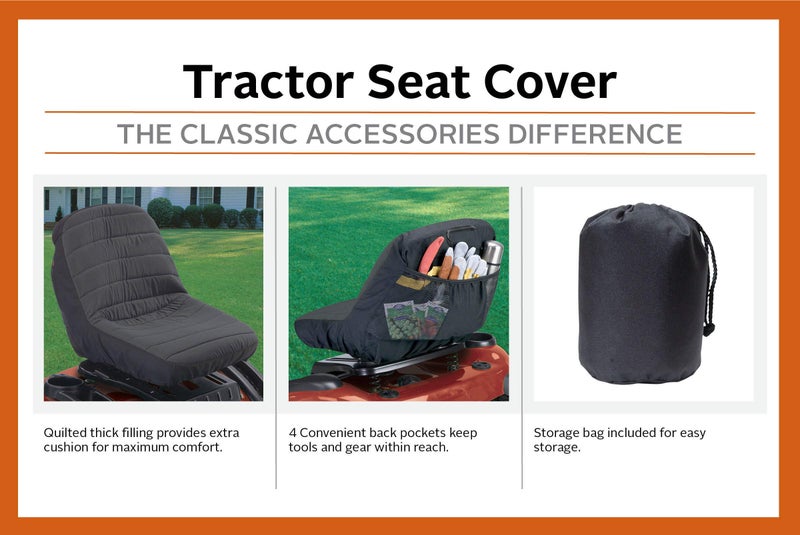 Tractor Seat Cover

THE CLASSIC ACCESSORIES DIFFERENCE

Quilted thick filling provides extra cushion for maximum comfort.

4 Convenient back pockets keep tools and gear within reach.

Storage bag included for easy storage.